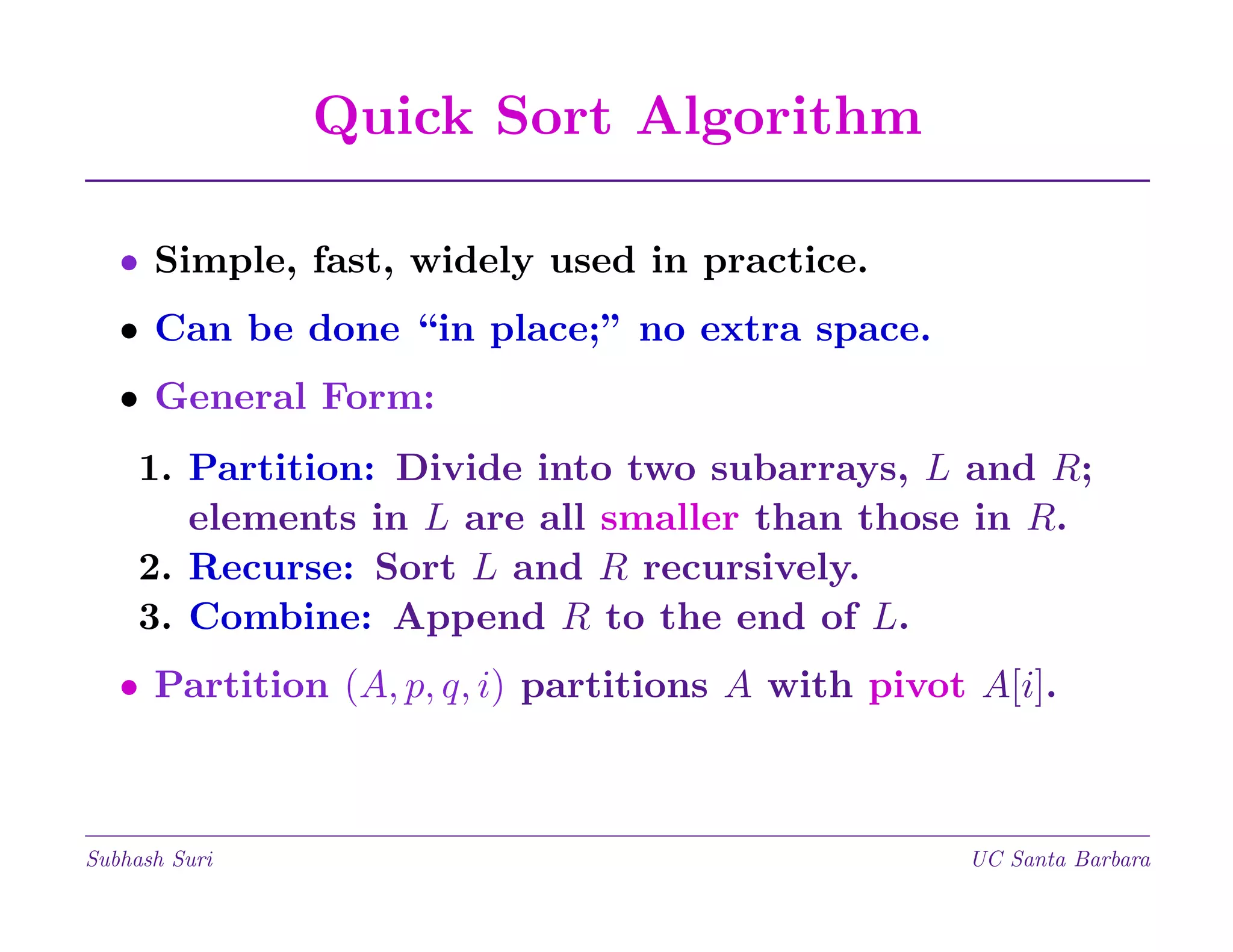 Quick Sort Algorithm

• Simple, fast, widely used in practice.

• Can be done “in place;” no extra space.

• General Form:

1. Partition: Divide into two subarrays, $L$ and $R$; elements in $L$ are all smaller than those in $R$.
2. Recurse: Sort $L$ and $R$ recursively.
3. Combine: Append $R$ to the end of $L$.

• Partition $(A, p, q, i)$ partitions $A$ with pivot $A[i]$.

Subhash Suri

UC Santa Barbara